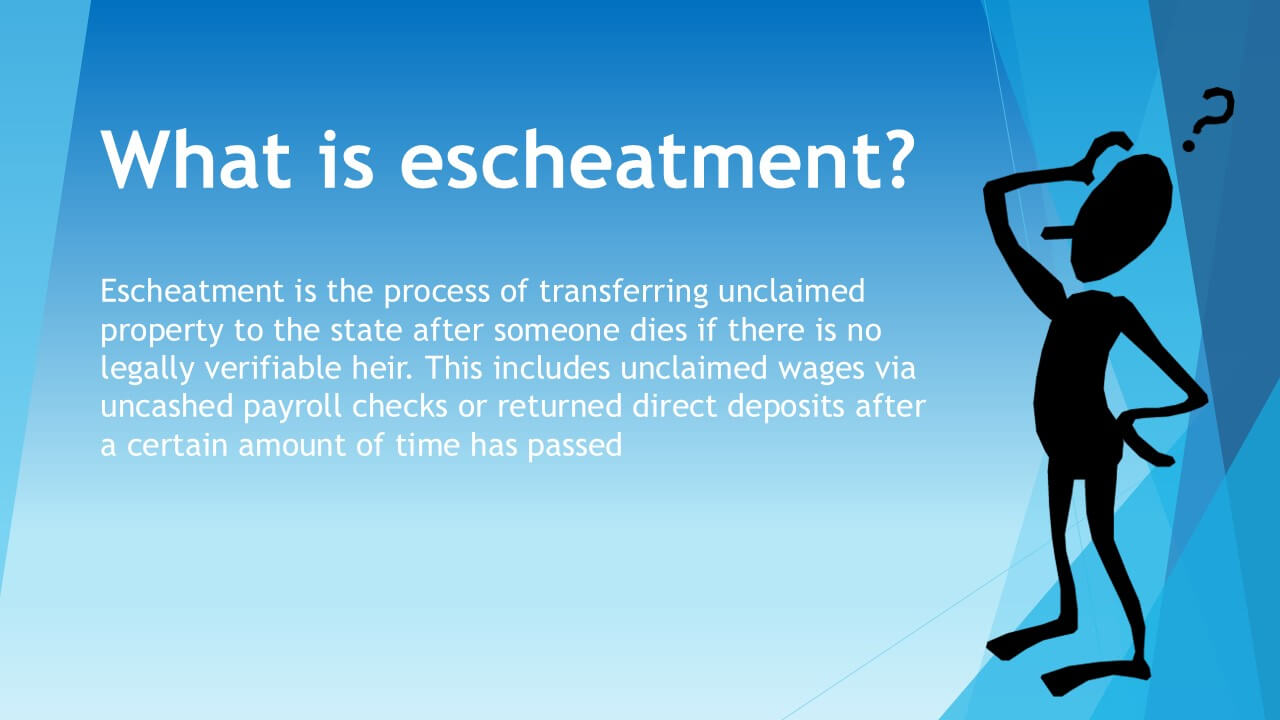 What is escheatment?

Escheatment is the process of transferring unclaimed property to the state after someone dies if there is no legally verifiable heir. This includes unclaimed wages via uncashed payroll checks or returned direct deposits after a certain amount of time has passed

?